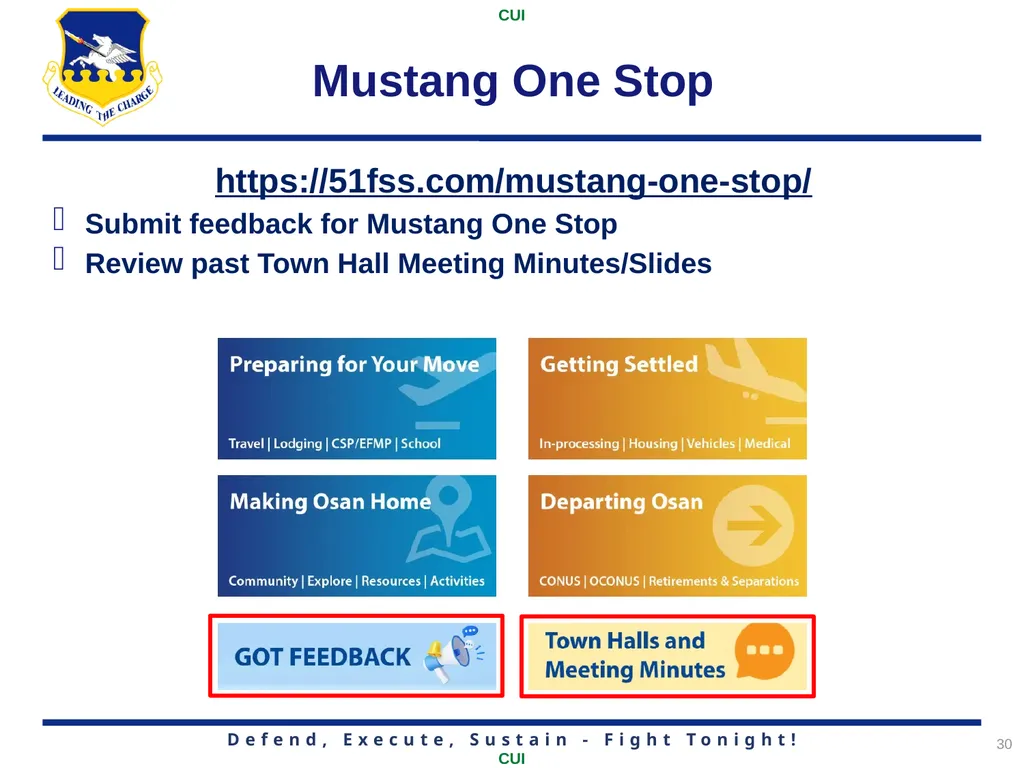 CUI

LEADING THE CHARGE

Mustang One Stop

https://51fss.com/mustang-one-stop/

Submit feedback for Mustang One Stop

Review past Town Hall Meeting Minutes/Slides

Preparing for Your Move

Travel | Lodging | CSP/EFMP | School

Getting Settled

In-processing | Housing | Vehicles | Medical

Making Osan Home

Community | Explore | Resources | Activities

Departing Osan

CONUS | OCONUS | Retirements & Separations

GOT FEEDBACK

Town Halls and Meeting Minutes

Defend, Execute, Sustain - Fight Tonight!

30

CUI